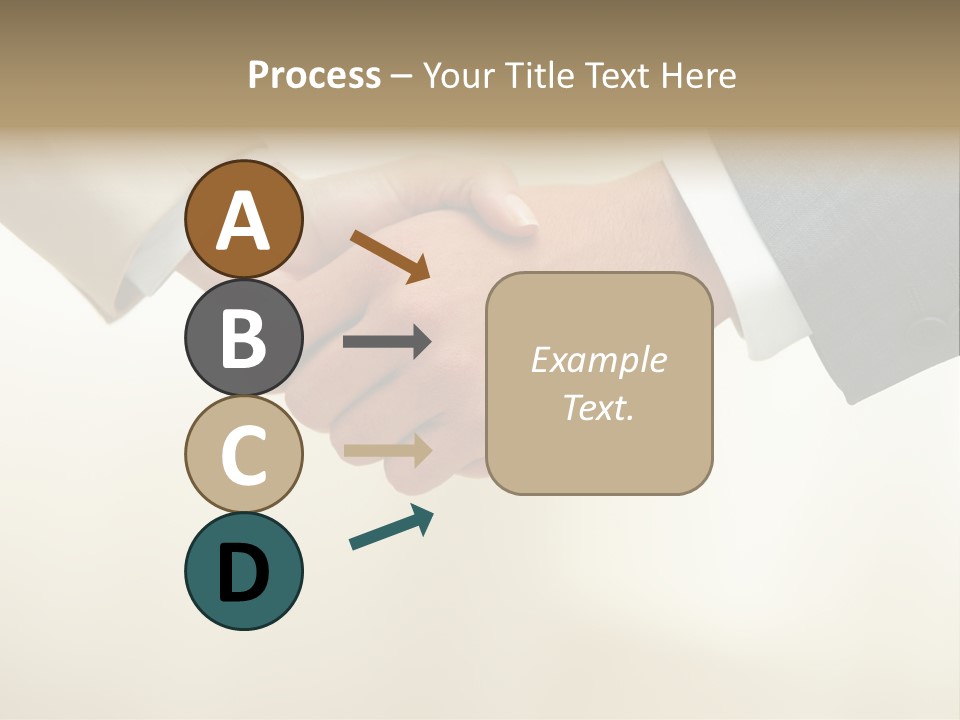 Process – Your Title Text Here

A

B

C

D

Example Text.